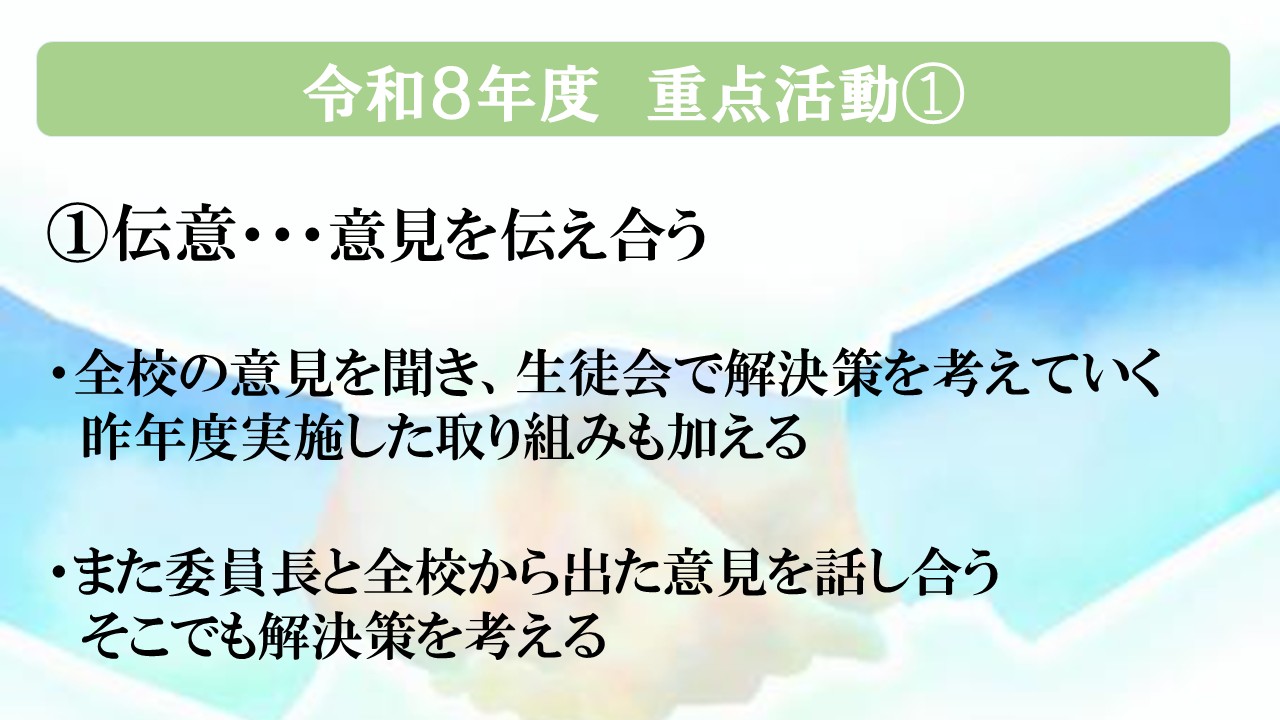 令和８年度　重点活動①

①伝意・・・意見を伝え合う

・全校の意見を聞き、生徒会で解決策を考えていく
昨年度実施した取り組みも加える

・また委員長と全校から出た意見を話し合う
そこでも解決策を考える